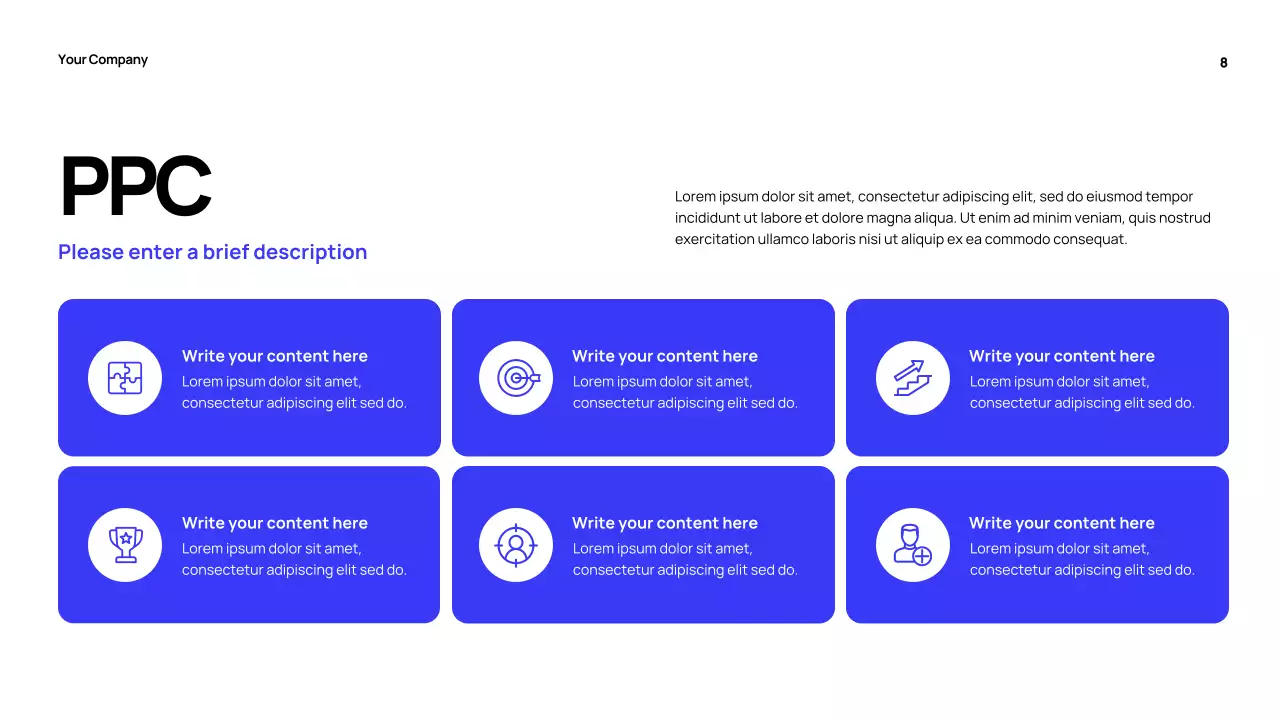 Your Company

8

PPC

Please enter a brief description

Lorem ipsum dolor sit amet, consectetur adipiscing elit, sed do eiusmod tempor incididunt ut labore et dolore magna aliqua. Ut enim ad minim veniam, quis nostrud exercitation ullamco laboris nisi ut aliquip ex ea commodo consequat.

Write your content here
Lorem ipsum dolor sit amet, consectetur adipiscing elit sed do.

Write your content here
Lorem ipsum dolor sit amet, consectetur adipiscing elit sed do.

Write your content here
Lorem ipsum dolor sit amet, consectetur adipiscing elit sed do.

Write your content here
Lorem ipsum dolor sit amet, consectetur adipiscing elit sed do.

Write your content here
Lorem ipsum dolor sit amet, consectetur adipiscing elit sed do.

Write your content here
Lorem ipsum dolor sit amet, consectetur adipiscing elit sed do.